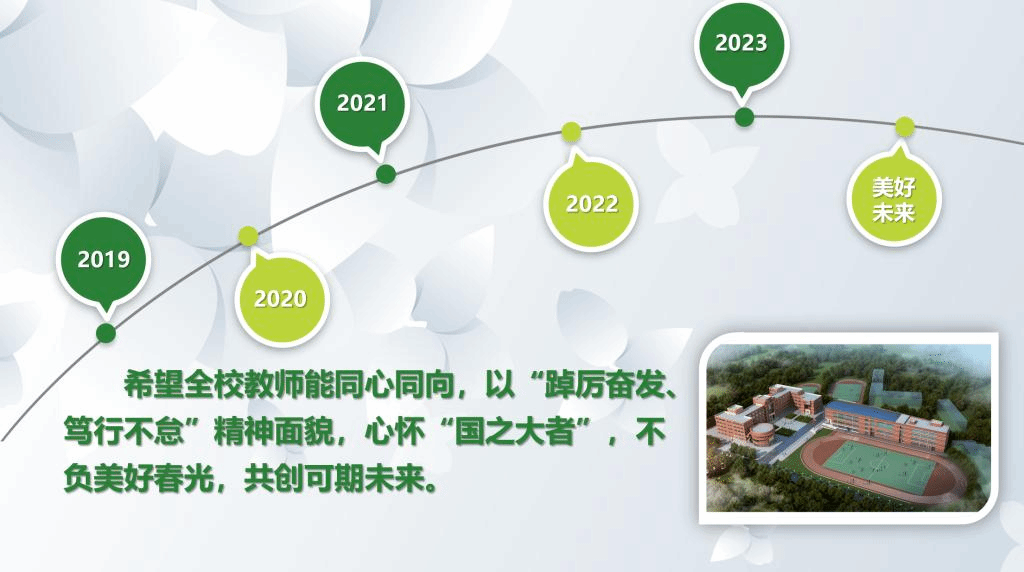 2019

2020

2021

2022

2023

美好未来

希望全校教师能同心同向，以“踔厉奋发、笃行不怠”精神面貌，心怀“国之大者”，不负美好春光，共创可期未来。